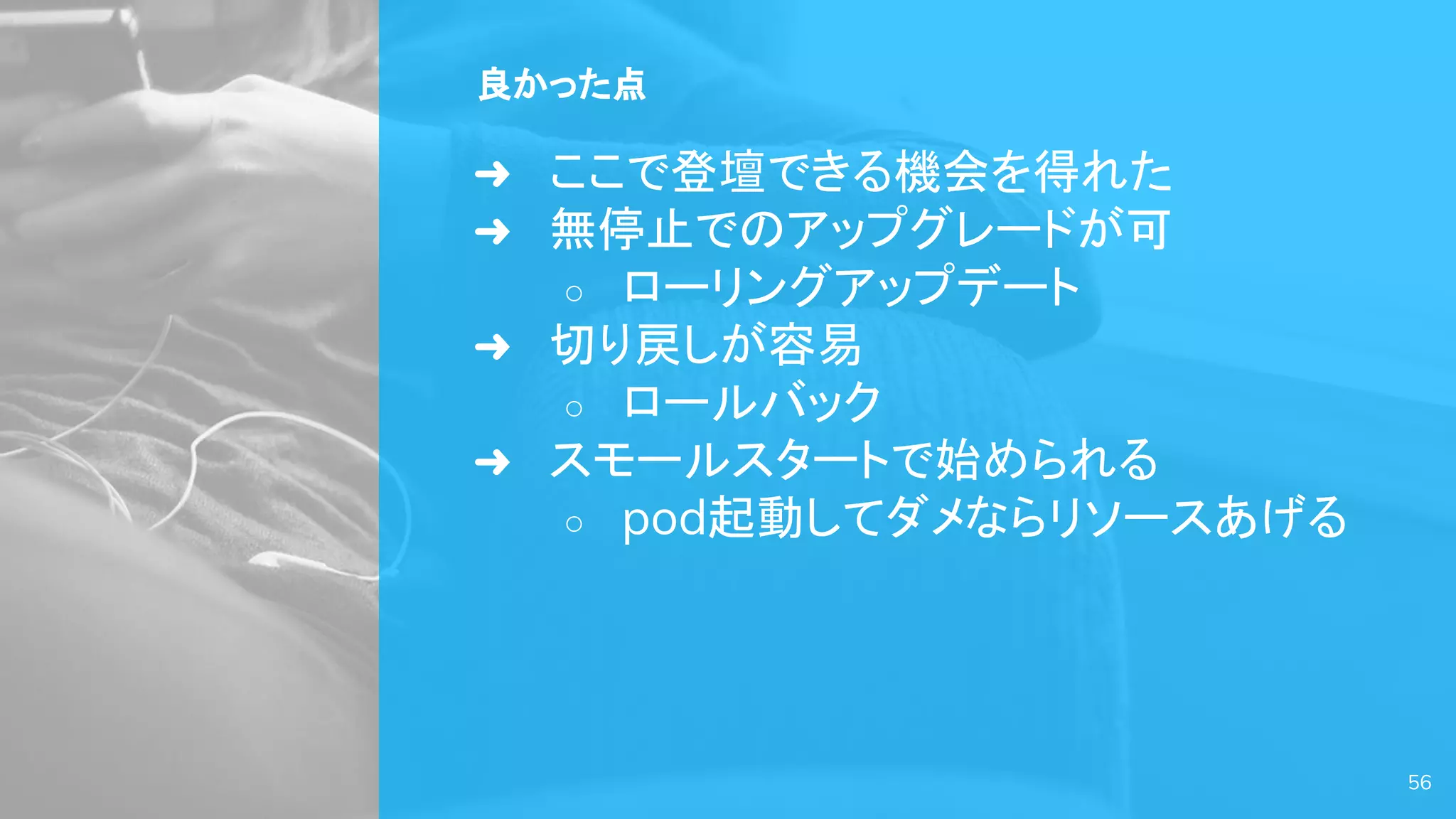 良かった点

➜ ここで登壇できる機会を得れた
➜ 無停止でのアップグレードが可
○ ローリングアップデート
➜ 切り戻しが容易
○ ロールバック
➜ スモールスタートで始められる
○ pod起動してダメならリソースあげる

56